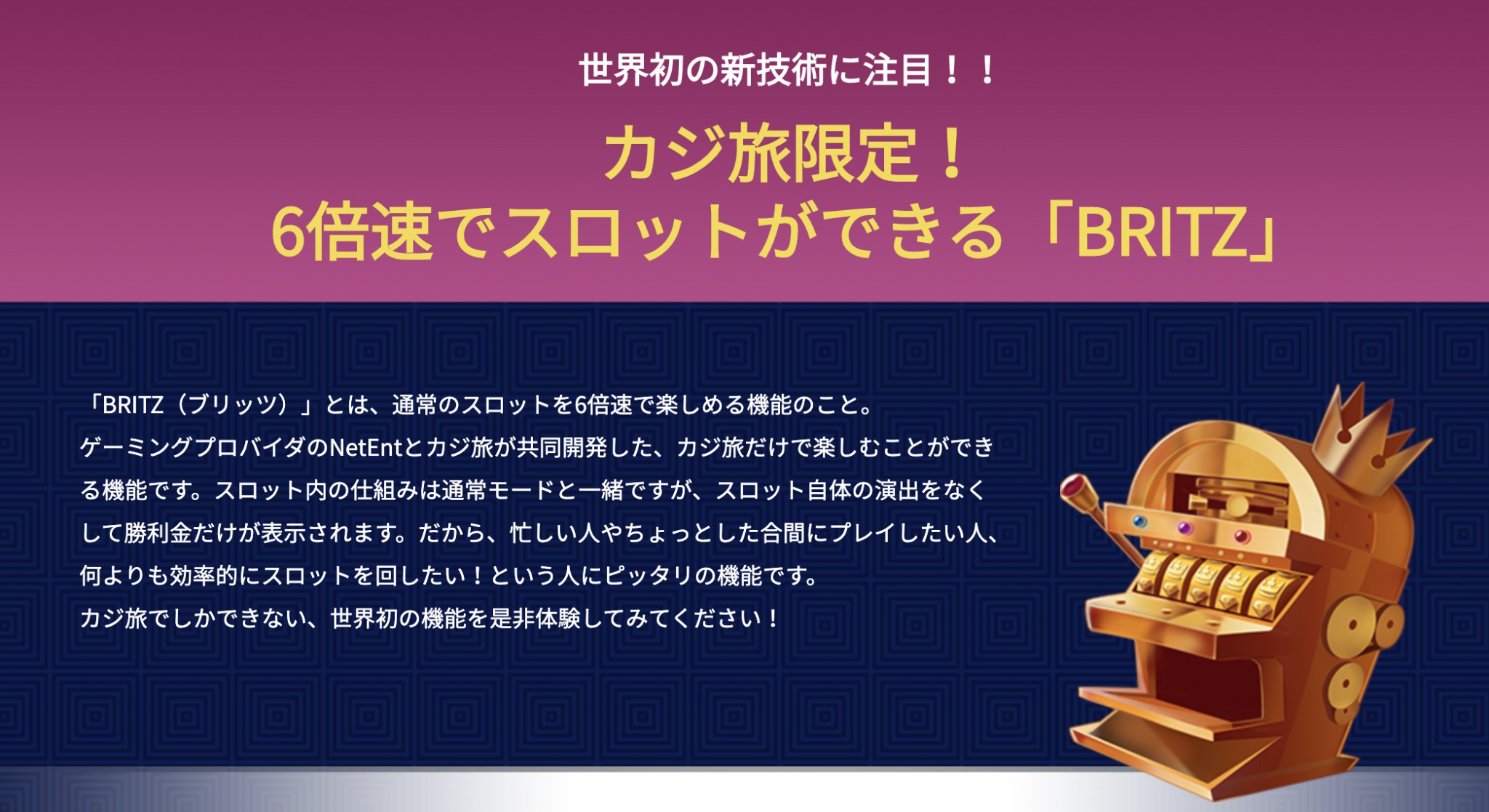 世界初の新技術に注目！！

カジ旅限定！
6倍速でスロットができる「BRITZ」

「BRITZ（ブリッツ）」とは、通常のスロットを6倍速で楽しめる機能のこと。
ゲーミングプロバイダのNetEntとカジ旅が共同開発した、カジ旅だけで楽しむことができる機能です。スロット内の仕組みは通常モードと一緒ですが、スロット自体の演出をなくして勝利金だけが表示されます。だから、忙しい人やちょっとした合間にプレイしたい人、何よりも効率的にスロットを回したい！という人にピッタリの機能です。
カジ旅でしかできない、世界初の機能を是非体験してみてください！